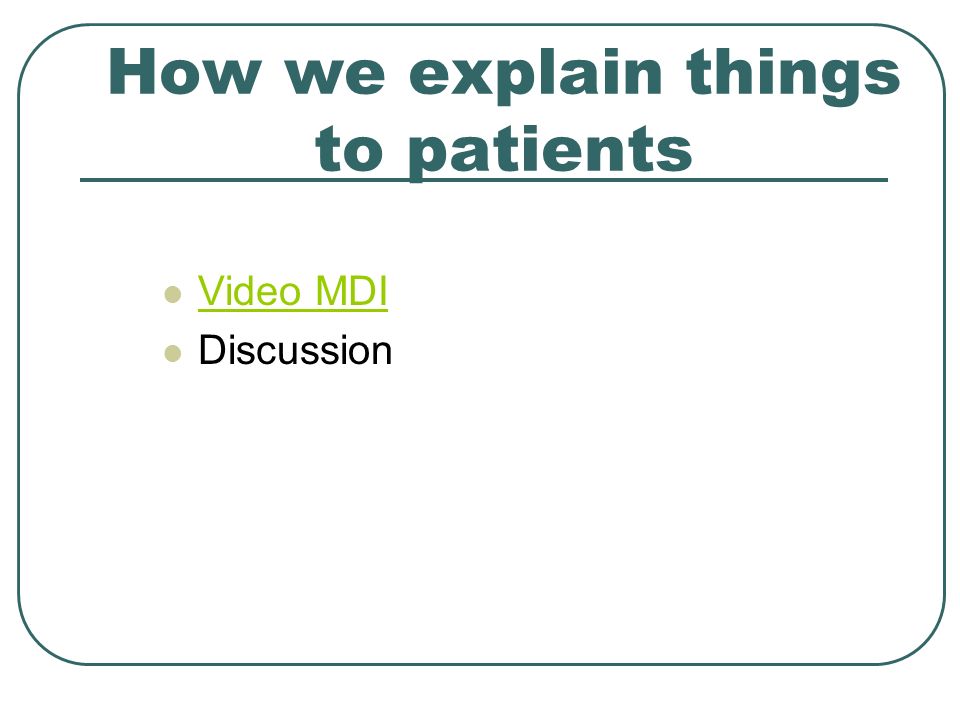 How we explain things to patients

- Video MDI
- Discussion